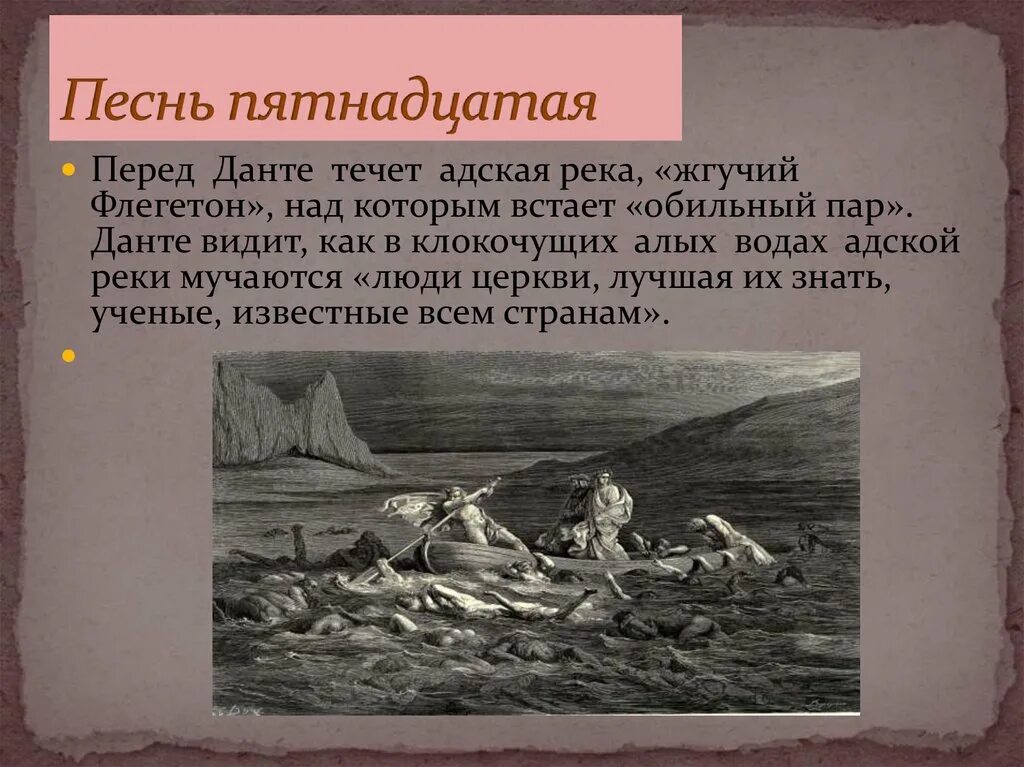 Песнь пятнадцатая

Перед Данте течет адская река, «жгучий Флегетон», над которым встает «обильный пар». Данте видит, как в клокочущих алых водах адской реки мучаются «люди церкви, лучшая их знать, ученые, известные всем странам».